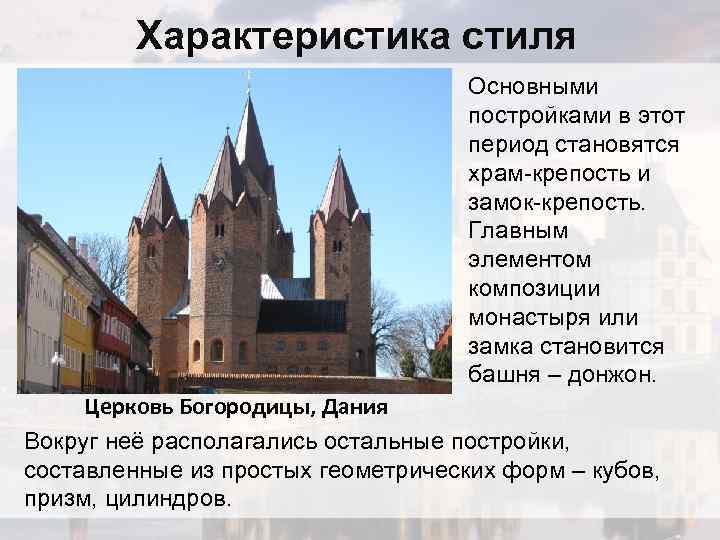 Характеристика стиля

Основными постройками в этот период становятся храм-крепость и замок-крепость. Главным элементом композиции монастыря или замка становится башня – донжон.

Церковь Богородицы, Дания

Вокруг неё располагались остальные постройки, составленные из простых геометрических форм – кубов, призм, цилиндров.